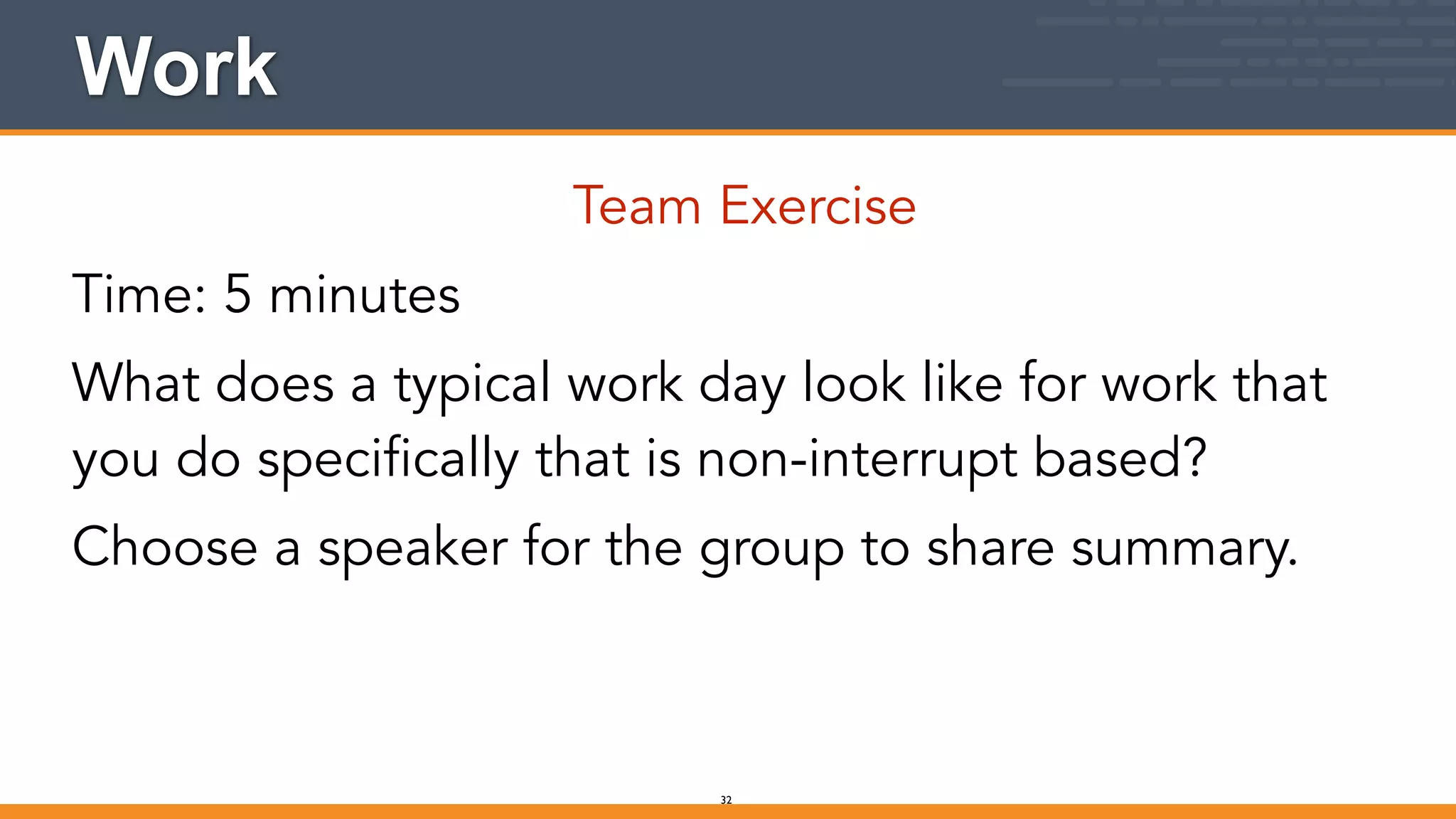 Work

Team Exercise

Time: 5 minutes

What does a typical work day look like for work that you do specifically that is non-interrupt based?

Choose a speaker for the group to share summary.

32